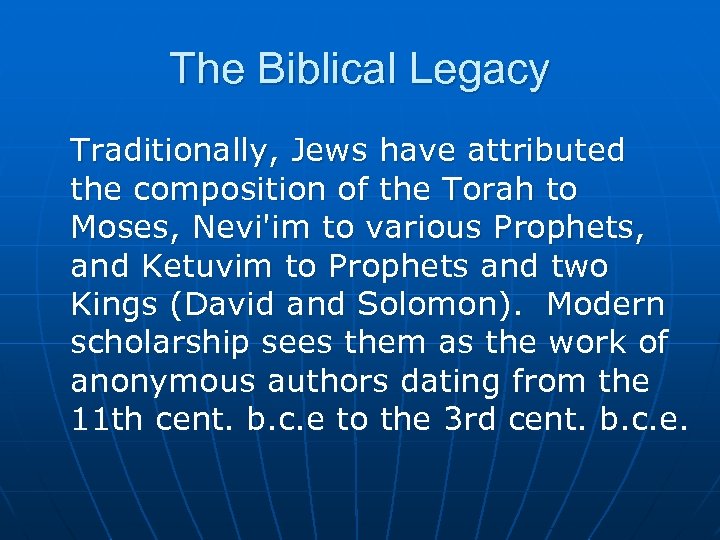 The Biblical Legacy

Traditionally, Jews have attributed the composition of the Torah to Moses, Nevi'im to various Prophets, and Ketuvim to Prophets and two Kings (David and Solomon). Modern scholarship sees them as the work of anonymous authors dating from the 11th cent. b.c.e to the 3rd cent. b.c.e.